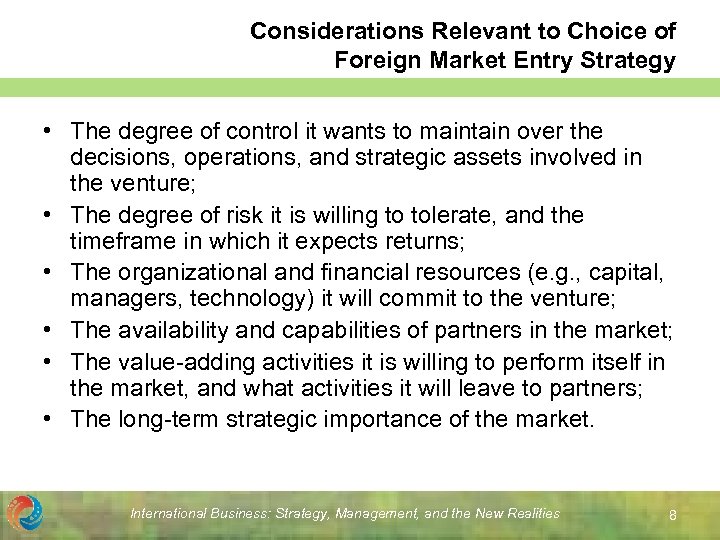 Considerations Relevant to Choice of Foreign Market Entry Strategy

• The degree of control it wants to maintain over the decisions, operations, and strategic assets involved in the venture;
• The degree of risk it is willing to tolerate, and the timeframe in which it expects returns;
• The organizational and financial resources (e.g., capital, managers, technology) it will commit to the venture;
• The availability and capabilities of partners in the market;
• The value-adding activities it is willing to perform itself in the market, and what activities it will leave to partners;
• The long-term strategic importance of the market.

International Business: Strategy, Management, and the New Realities

8